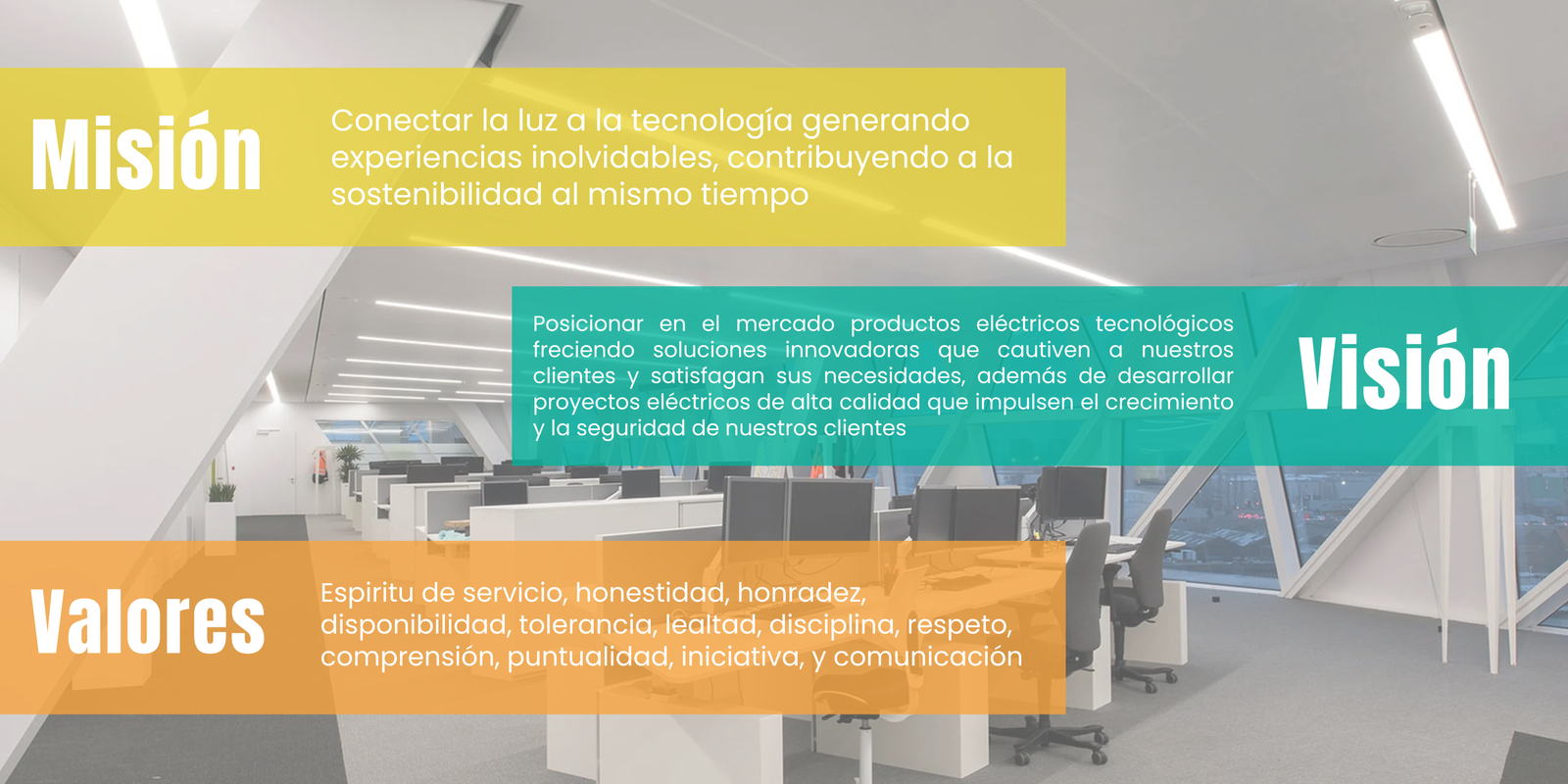 Misión

Conectar la luz a la tecnología generando experiencias inolvidables, contribuyendo a la sostenibilidad al mismo tiempo

Posicionar en el mercado productos eléctricos tecnológicos freciendo soluciones innovadoras que cautiven a nuestros clientes y satisfagan sus necesidades, además de desarrollar proyectos eléctricos de alta calidad que impulsen el crecimiento y la seguridad de nuestros clientes

Visión

Valores

Espiritu de servicio, honestidad, honradez, disponibilidad, tolerancia, lealtad, disciplina, respeto, comprensión, puntualidad, iniciativa, y comunicación